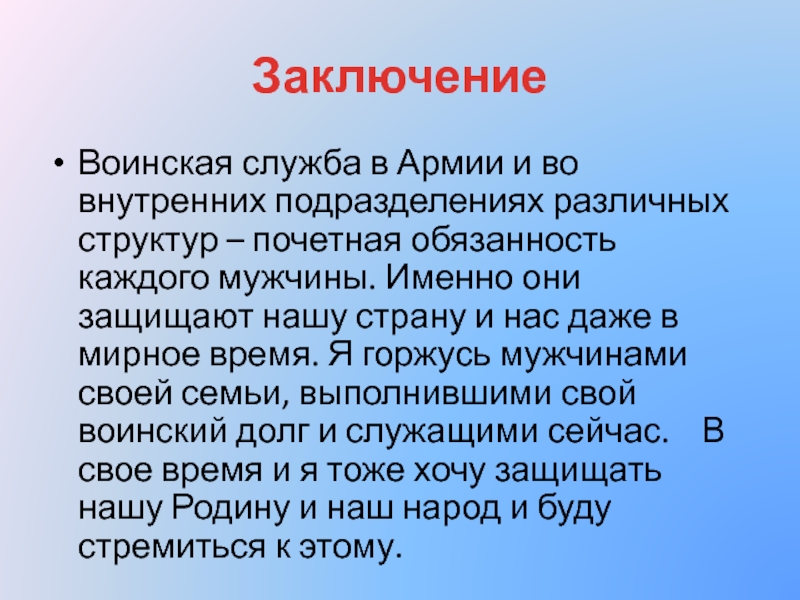 Заключение

• Воинская служба в Армии и во внутренних подразделениях различных структур – почетная обязанность каждого мужчины. Именно они защищают нашу страну и нас даже в мирное время. Я горжусь мужчинами своей семьи, выполнившими свой воинский долг и служащими сейчас. В свое время и я тоже хочу защищать нашу Родину и наш народ и буду стремиться к этому.